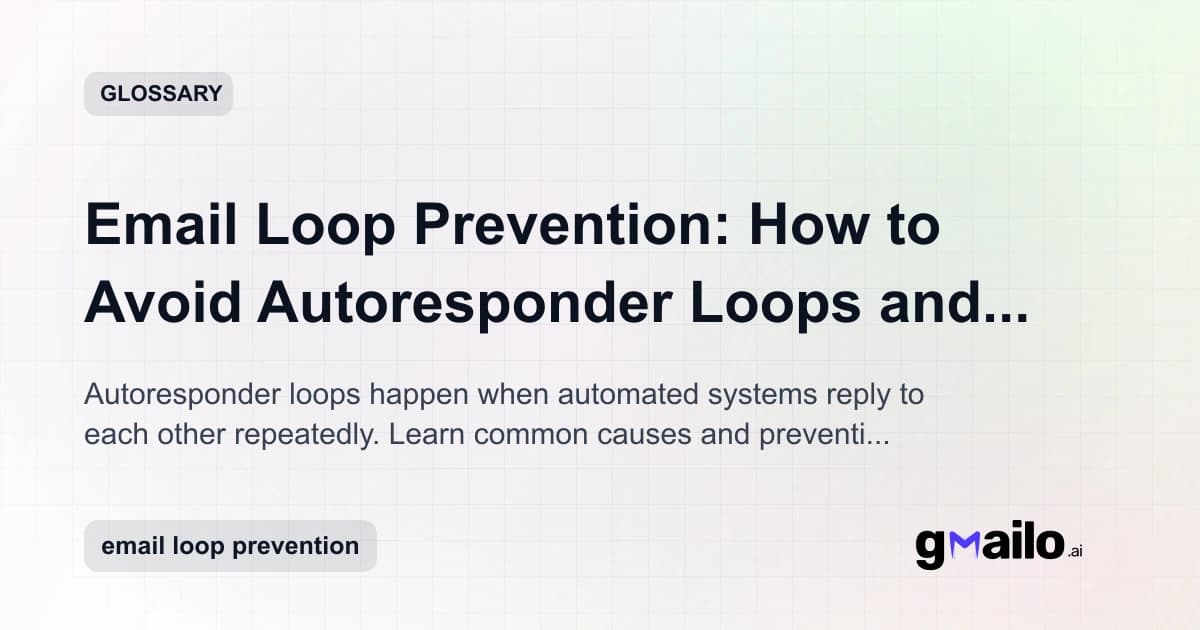 GLOSSARY

Email Loop Prevention: How to Avoid Autoresponder Loops and...

Autoresponder loops happen when automated systems reply to each other repeatedly. Learn common causes and preventi...

email loop prevention

gmailo.ai